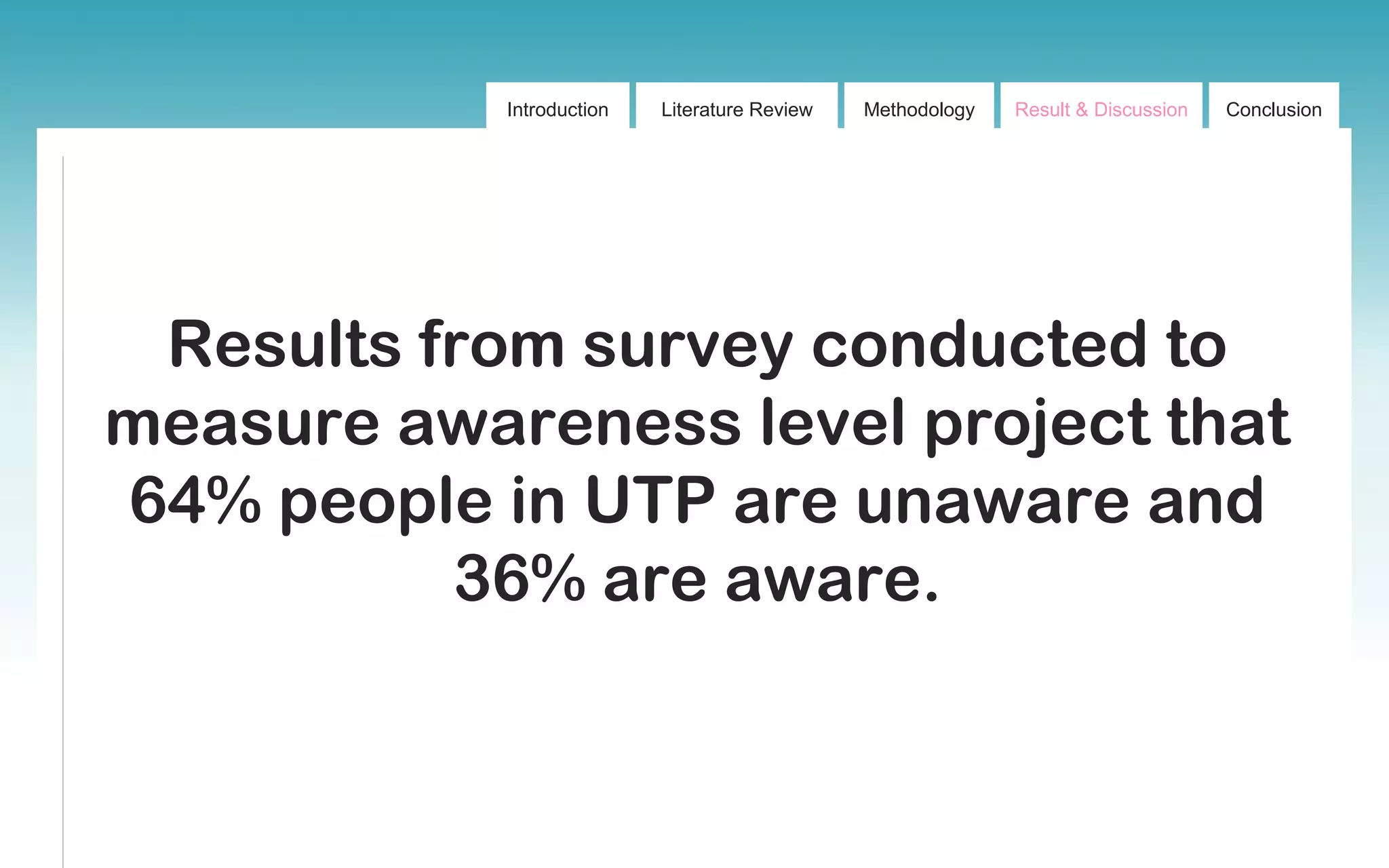 Introduction Literature Review Methodology Result & Discussion Conclusion

Results from survey conducted to measure awareness level project that 64% people in UTP are unaware and 36% are aware.